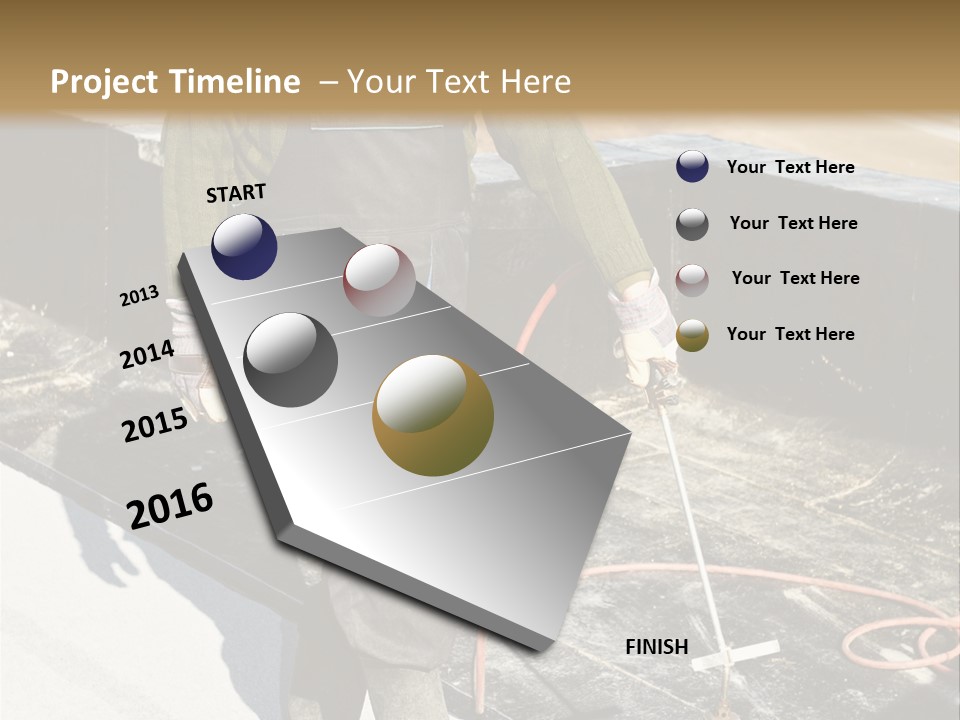 Project Timeline – Your Text Here

START

2013

2014

2015

2016

FINISH

Your Text Here

Your Text Here

Your Text Here

Your Text Here